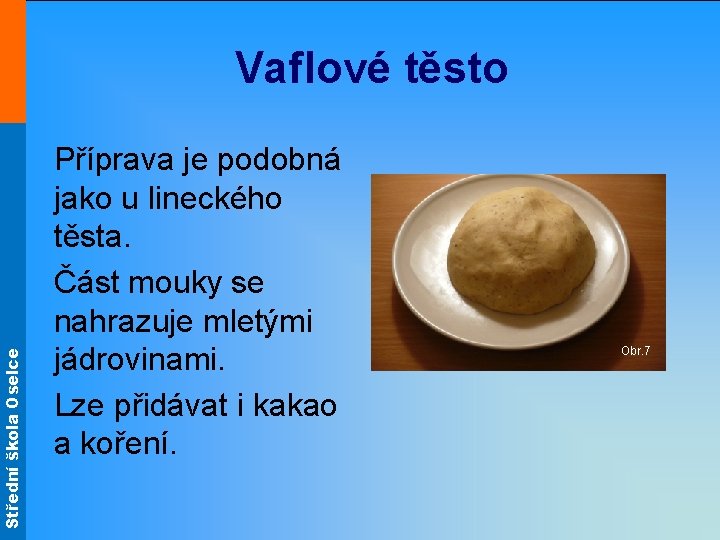 Vaflové těsto

Příprava je podobná jako u lineckého těsta.

Část mouky se nahrazuje mletými jádrovinami.

Lze přidávat i kakao a koření.

Obr.7

Střední škola Oselce